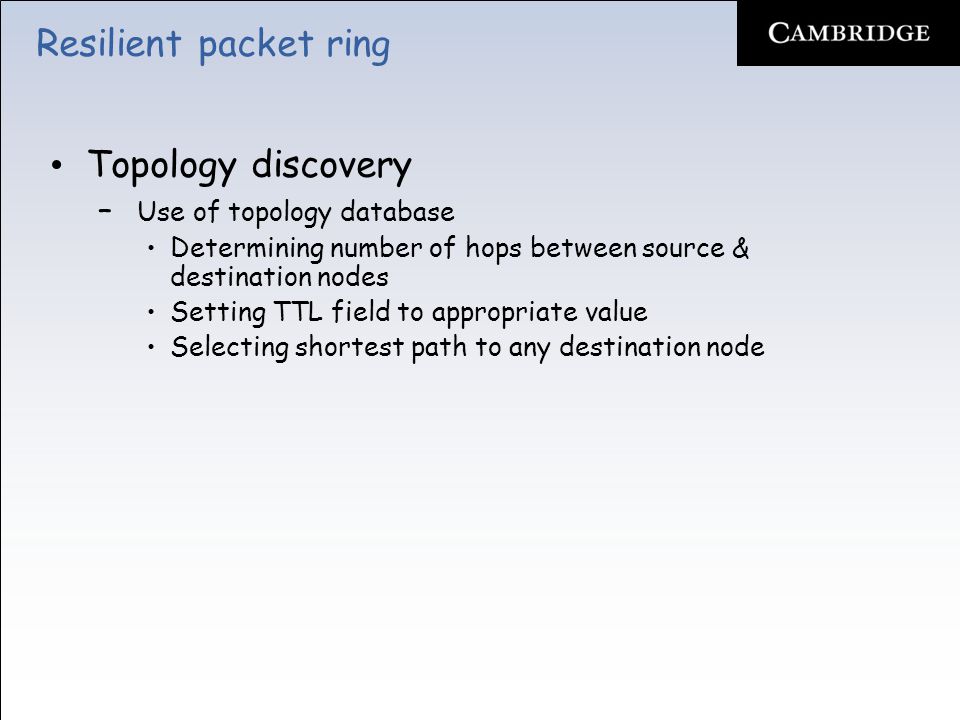 Resilient packet ring

CAMBRIDGE

• Topology discovery
 – Use of topology database
  • Determining number of hops between source & destination nodes
  • Setting TTL field to appropriate value
  • Selecting shortest path to any destination node